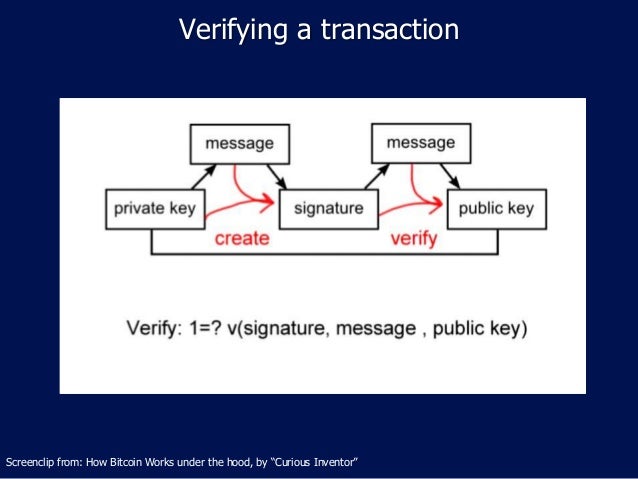 Verifying a transaction

message

message

private key

signature

public key

create

verify

Verify: 1=? v(signature, message , public key)

Screenclip from: How Bitcoin Works under the hood, by "Curious Inventor"